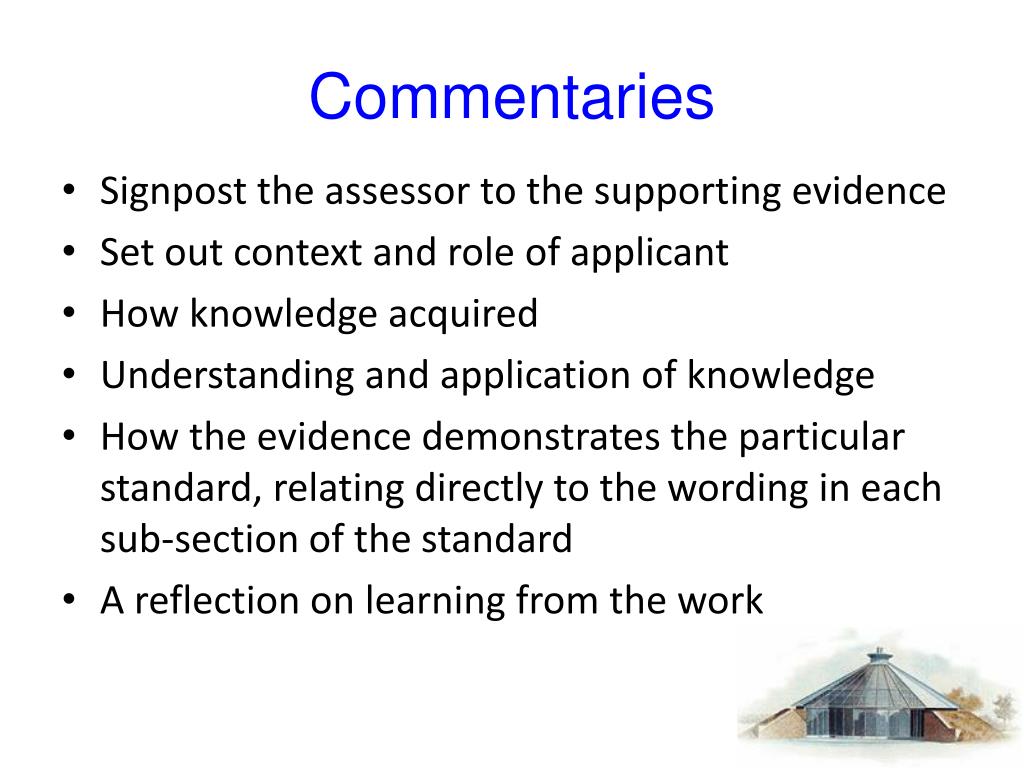 Commentaries

• Signpost the assessor to the supporting evidence
• Set out context and role of applicant
• How knowledge acquired
• Understanding and application of knowledge
• How the evidence demonstrates the particular standard, relating directly to the wording in each sub-section of the standard
• A reflection on learning from the work